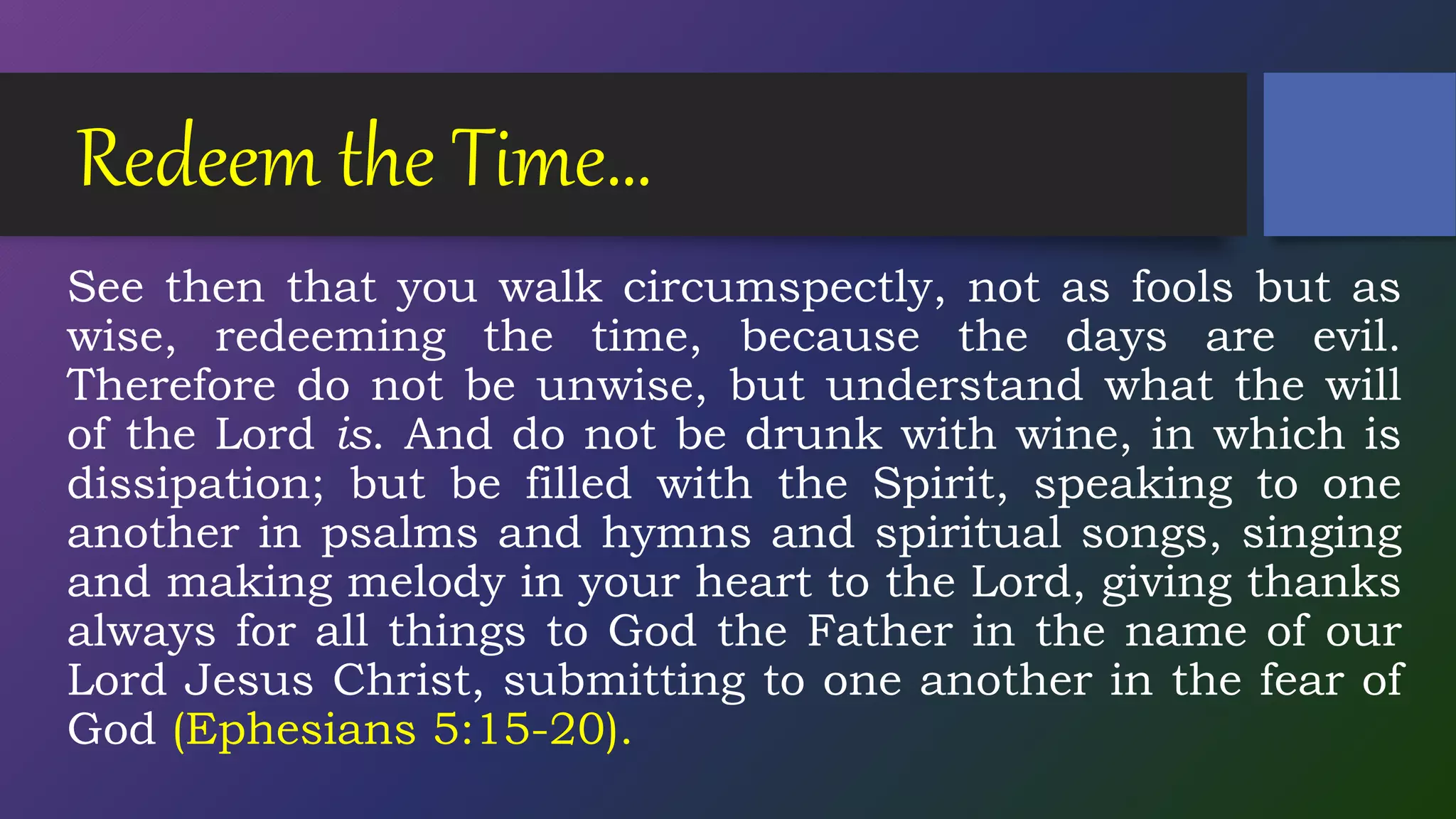 Redeem the Time...

See then that you walk circumspectly, not as fools but as wise, redeeming the time, because the days are evil. Therefore do not be unwise, but understand what the will of the Lord is. And do not be drunk with wine, in which is dissipation; but be filled with the Spirit, speaking to one another in psalms and hymns and spiritual songs, singing and making melody in your heart to the Lord, giving thanks always for all things to God the Father in the name of our Lord Jesus Christ, submitting to one another in the fear of God (Ephesians 5:15-20).